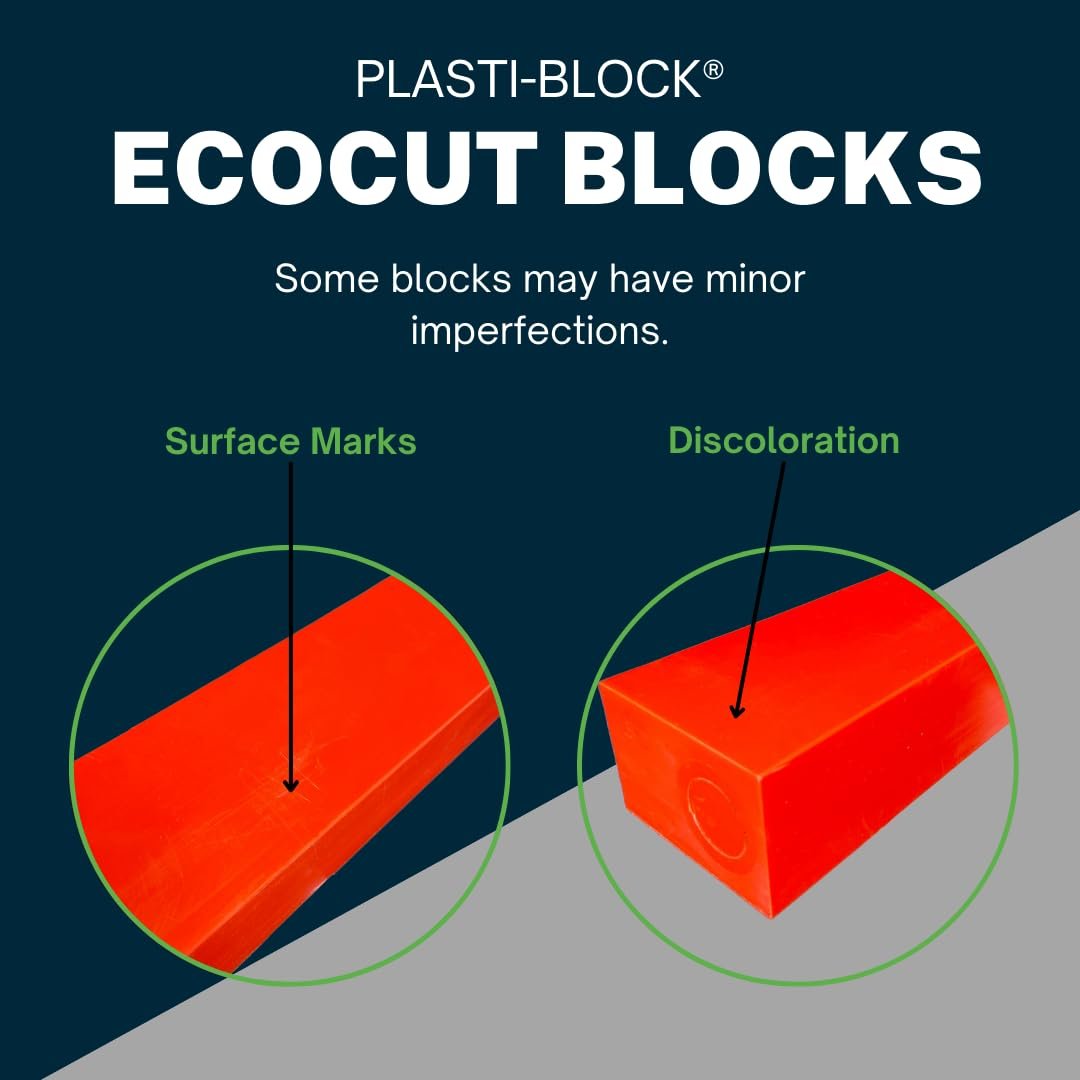 PLASTI-BLOCK®
ECOCUT BLOCKS

Some blocks may have minor imperfections.

Surface Marks

Discoloration